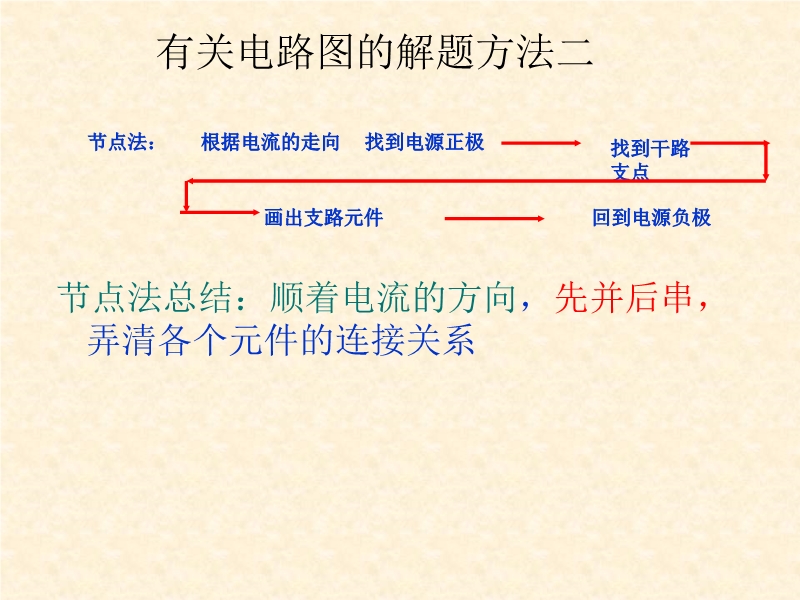 有关电路图的解题方法二

节点法： 根据电流的走向 找到电源正极 找到干路支点

画出支路元件 回到电源负极

节点法总结：顺着电流的方向，先并后串，弄清各个元件的连接关系